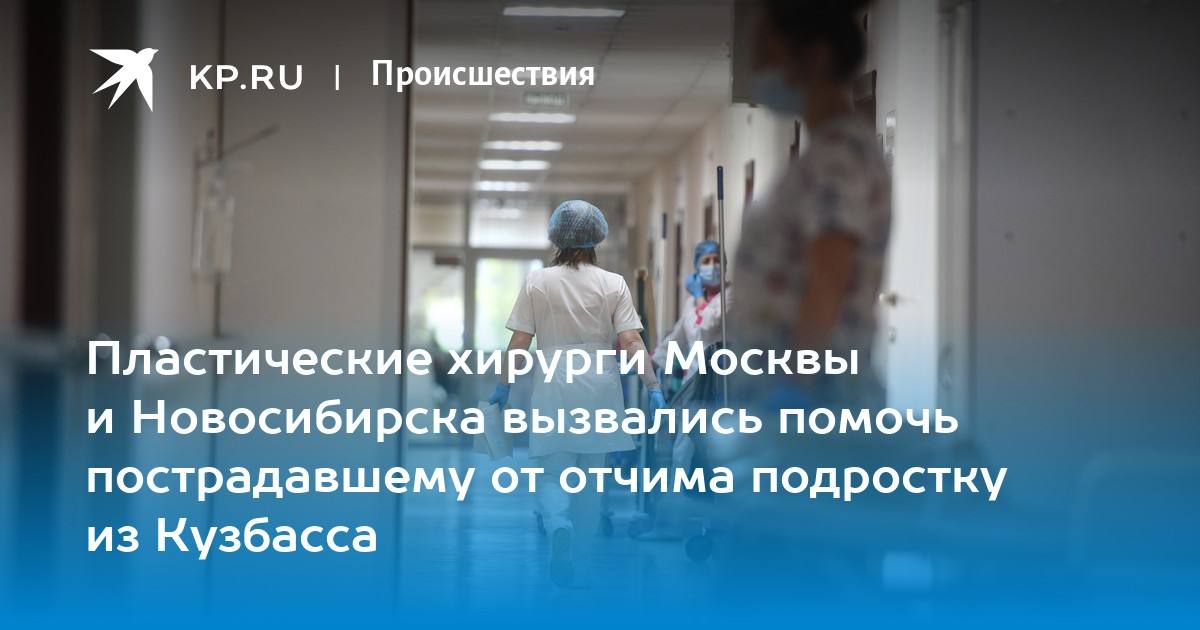 KP.RU | Происшествия

Пластические хирурги Москвы и Новосибирска вызвались помочь пострадавшему от отчима подростку из Кузбасса